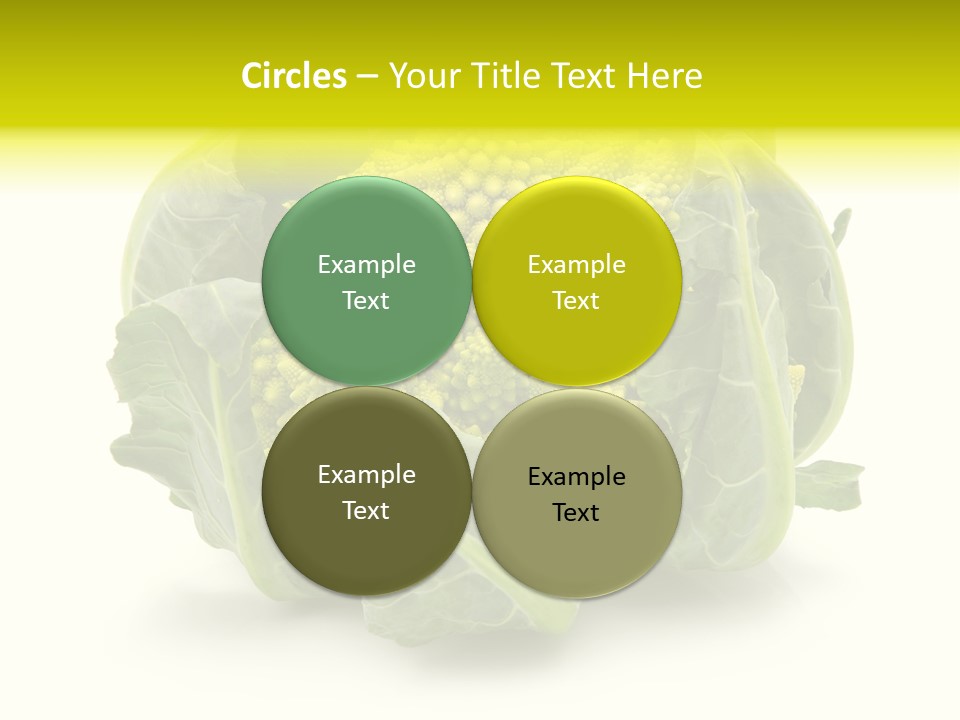 Circles – Your Title Text Here

Example Text

Example Text

Example Text

Example Text